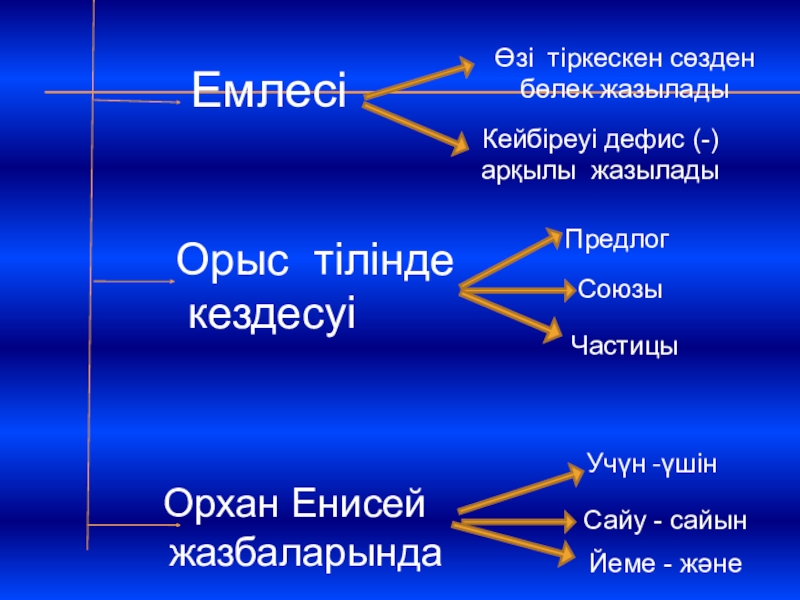 Емлесі

Өзі тіркескен сөзден бөлек жазылады

Кейбіреуі дефис (-) арқылы жазылады

Орыс тілінде кездесуі

Предлог

Союзы

Частицы

Орхан Енисей жазбаларында

Учүн -үшін

Сайу - сайын

Йеме - және